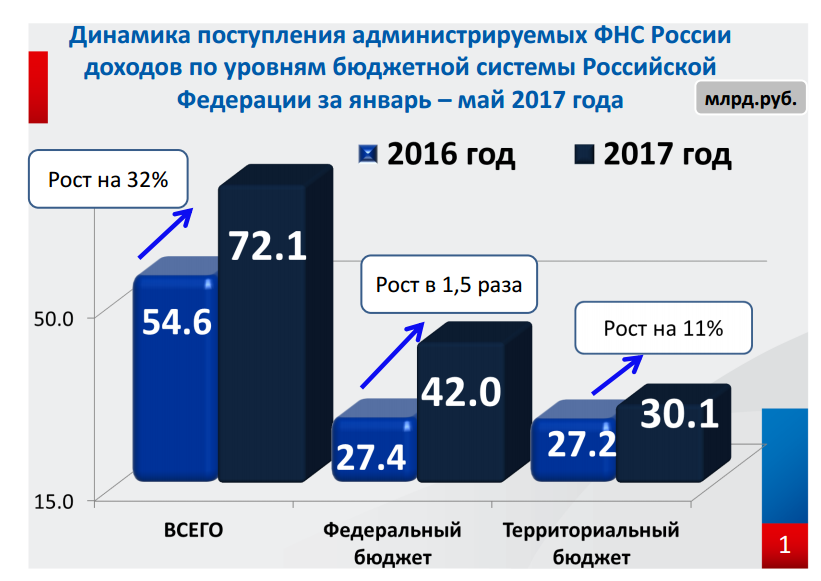 Динамика поступления администрируемых ФНС России доходов по уровням бюджетной системы Российской Федерации за январь – май 2017 года

млрд.руб.

2016 год
2017 год

Рост на 32%

Рост в 1,5 раза

Рост на 11%

50.0

15.0

54.6
72.1
27.4
42.0
27.2
30.1

ВСЕГО

Федеральный бюджет

Территориальный бюджет

1